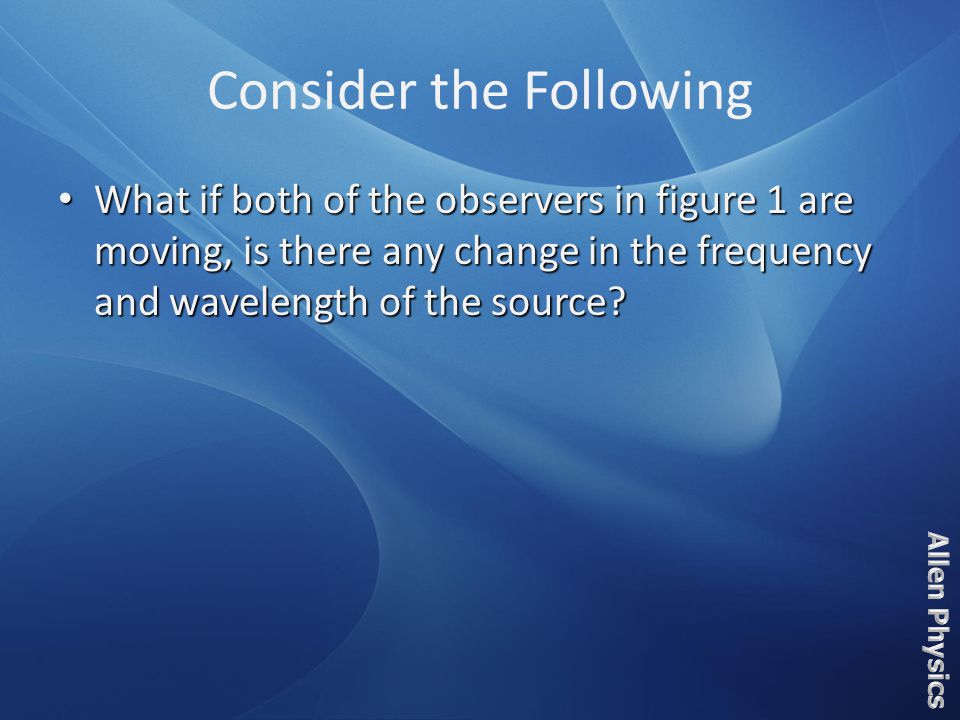 Consider the Following

• What if both of the observers in figure 1 are moving, is there any change in the frequency and wavelength of the source?

Allen Physics